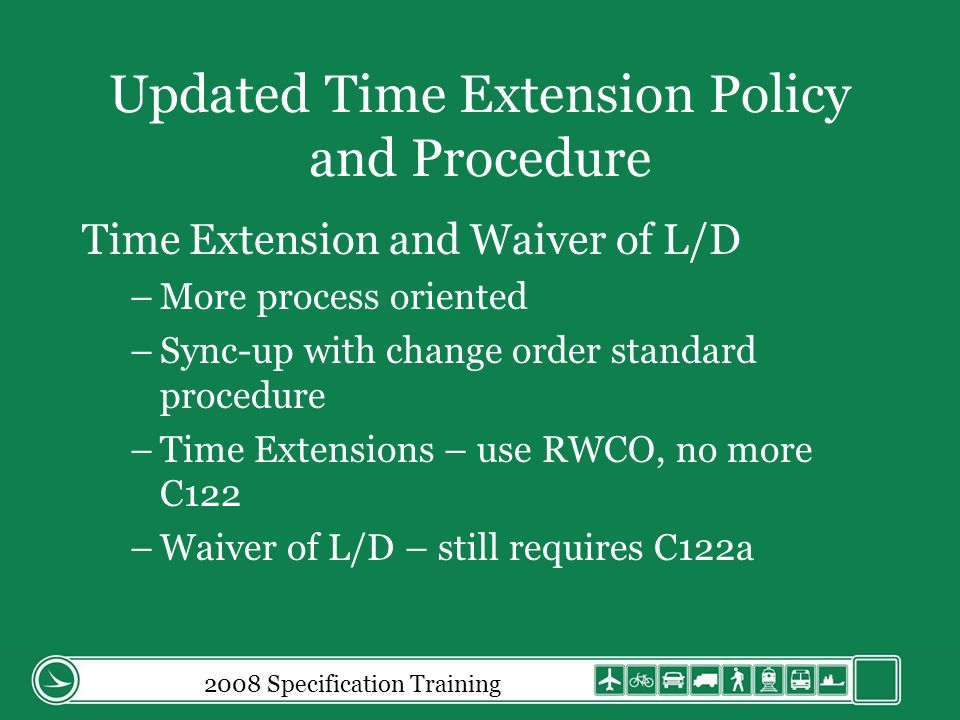 Updated Time Extension Policy and Procedure

Time Extension and Waiver of L/D

– More process oriented

– Sync-up with change order standard procedure

– Time Extensions – use RWCO, no more C122

– Waiver of L/D – still requires C122a

2008 Specification Training